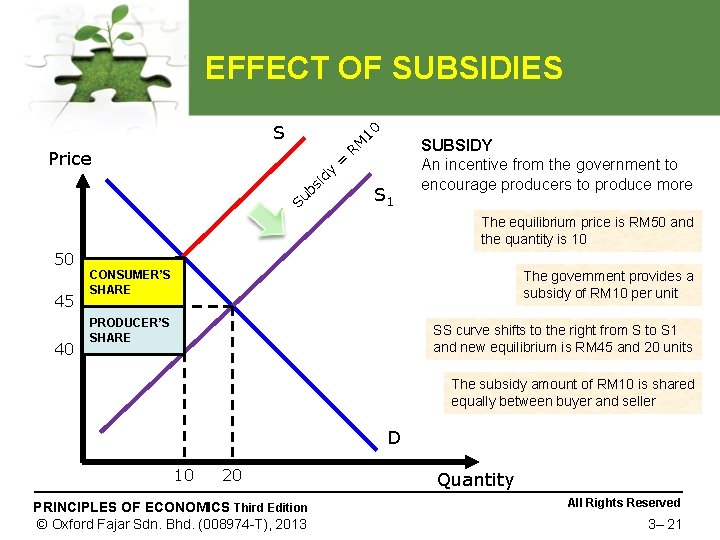 EFFECT OF SUBSIDIES

Price

S

Subsidy = RM10

$S_1$

50

45

40

CONSUMER'S SHARE

PRODUCER'S SHARE

D

10

20

Quantity

SUBSIDY
An incentive from the government to encourage producers to produce more

The equilibrium price is RM50 and the quantity is 10

The government provides a subsidy of RM10 per unit

SS curve shifts to the right from S to S1 and new equilibrium is RM45 and 20 units

The subsidy amount of RM10 is shared equally between buyer and seller

PRINCIPLES OF ECONOMICS Third Edition
© Oxford Fajar Sdn. Bhd. (008974-T), 2013

All Rights Reserved
3– 21